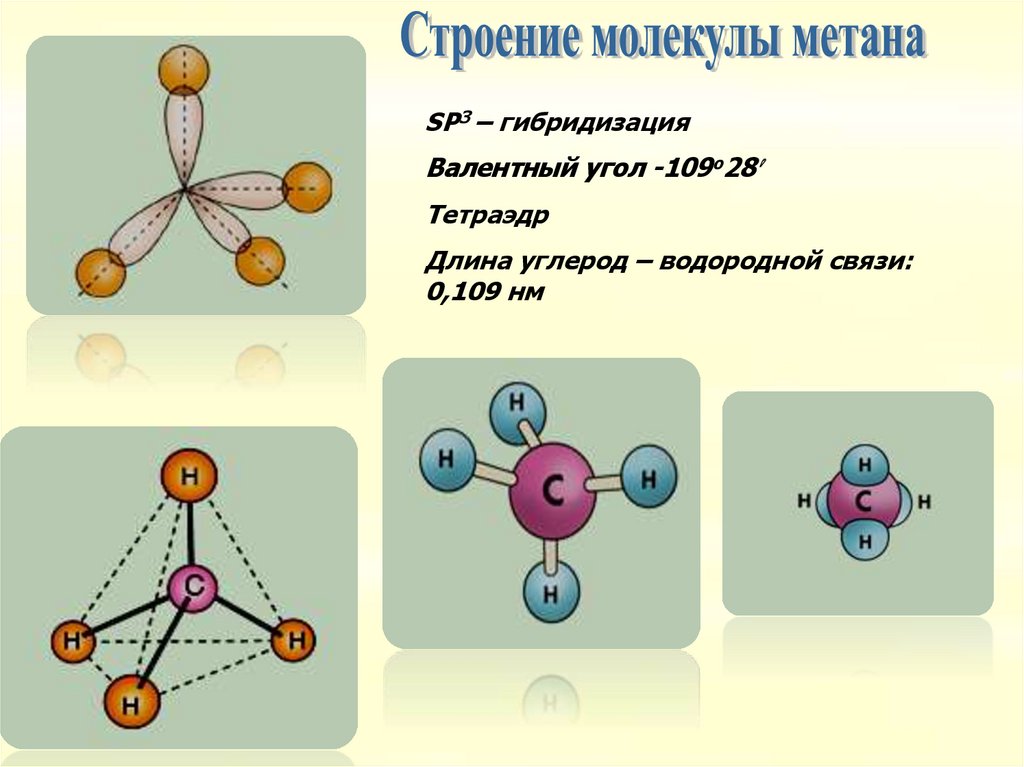 Строение молекулы метана

$SP^3$ – гибридизация

Валентный угол -$109^o 28'$

Тетраэдр

Длина углерод – водородной связи: 0,109 нм

H
C
H
H
H

H
H
C
H
H

H
H
C
H
H